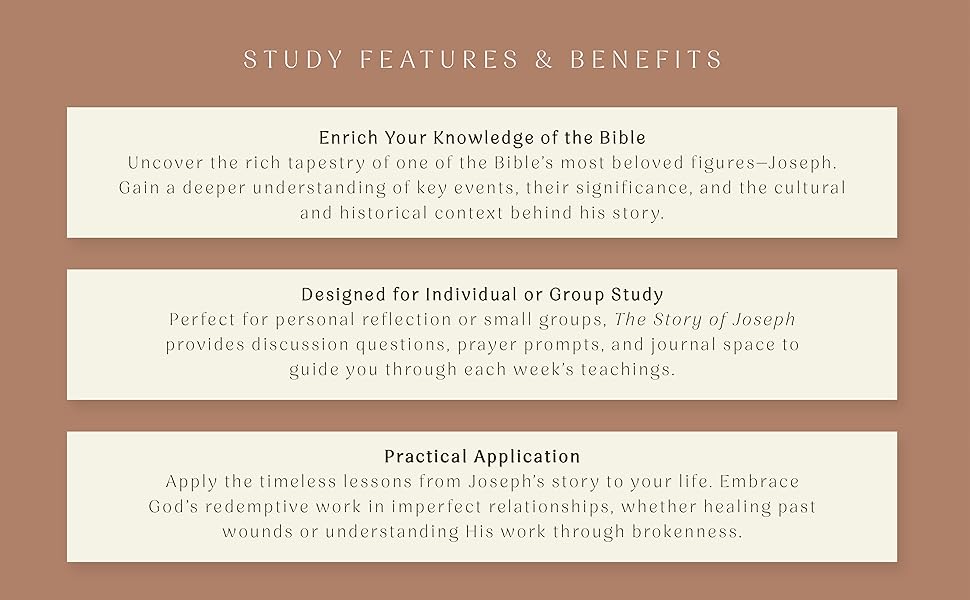 STUDY FEATURES & BENEFITS

Enrich Your Knowledge of the Bible
Uncover the rich tapestry of one of the Bible's most beloved figures—Joseph. Gain a deeper understanding of key events, their significance, and the cultural and historical context behind his story.

Designed for Individual or Group Study
Perfect for personal reflection or small groups, The Story of Joseph provides discussion questions, prayer prompts, and journal space to guide you through each week's teachings.

Practical Application
Apply the timeless lessons from Joseph's story to your life. Embrace God's redemptive work in imperfect relationships, whether healing past wounds or understanding His work through brokenness.